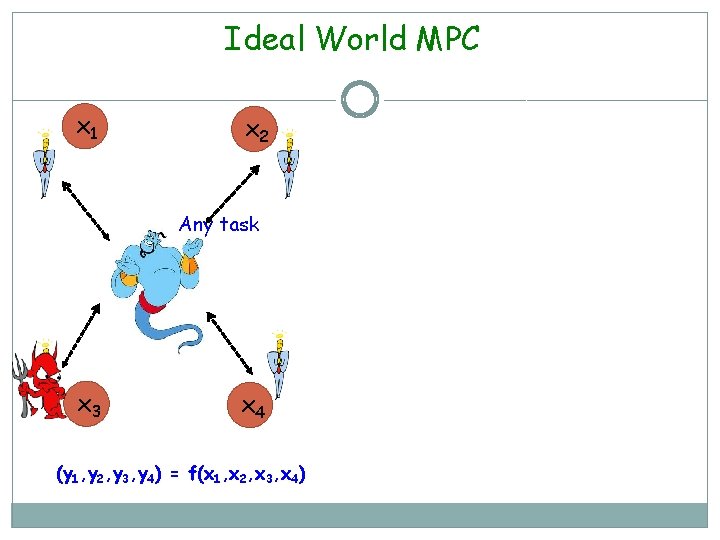 Ideal World MPC

$x_1$

$x_2$

Any task

$x_3$

$x_4$

$(y_1, y_2, y_3, y_4) = f(x_1, x_2, x_3, x_4)$